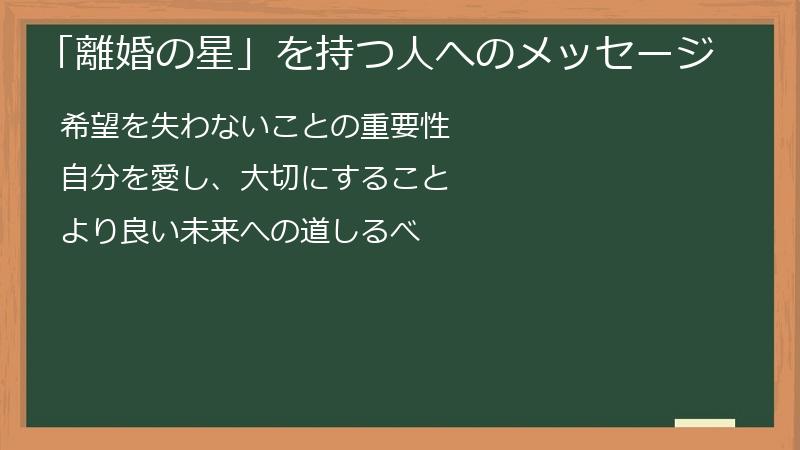 「離婚の星」を持つ人へのメッセージ

希望を失わないことの重要性

自分を愛し、大切にすること

より良い未来への道しるべ